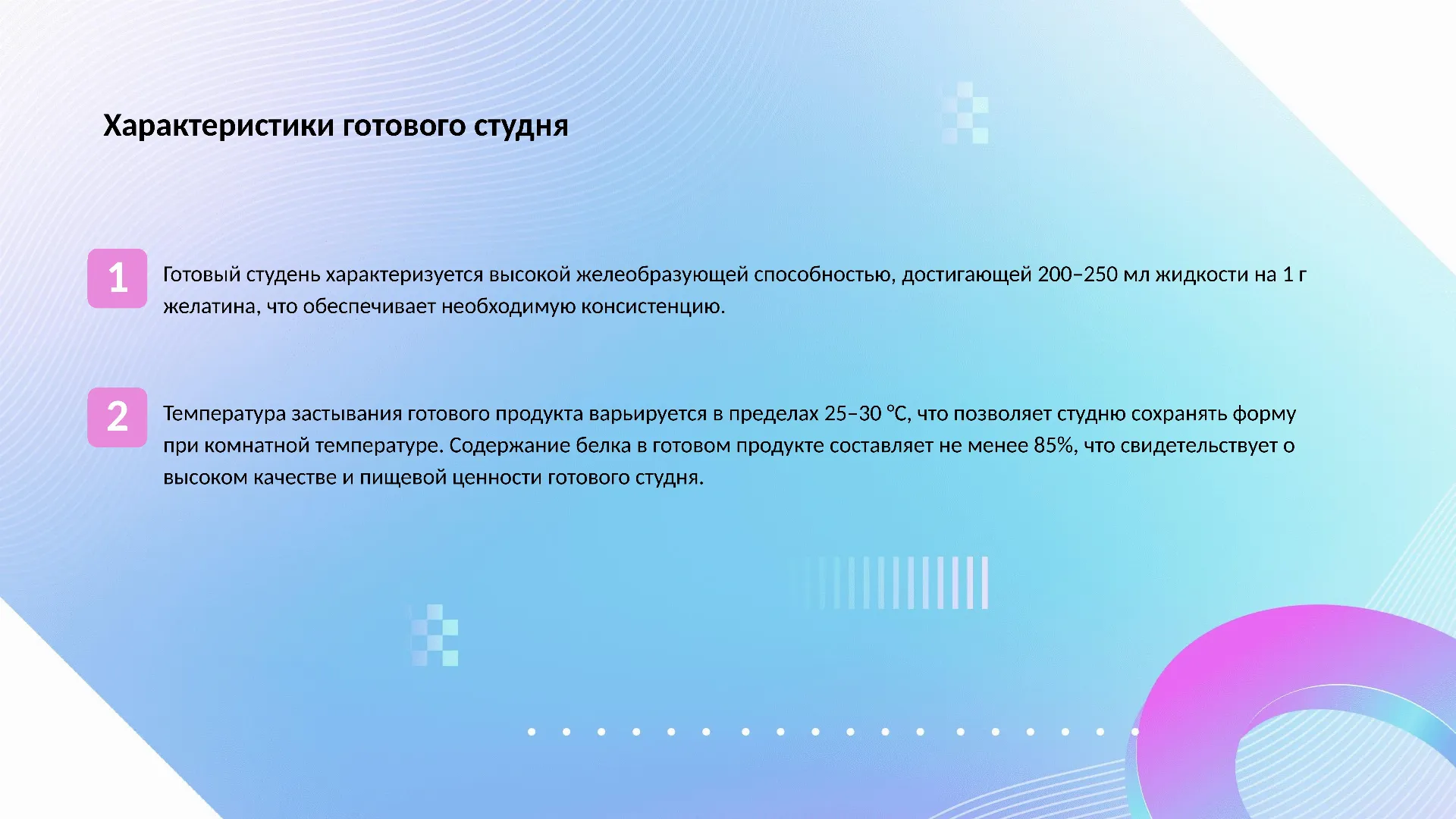 Характеристики готового студня

1

Готовый студень характеризуется высокой желеобразующей способностью, достигающей 200–250 мл жидкости на 1 г желатина, что обеспечивает необходимую консистенцию.

2

Температура застывания готового продукта варьируется в пределах 25–30 °C, что позволяет студню сохранять форму при комнатной температуре. Содержание белка в готовом продукте составляет не менее 85%, что свидетельствует о высоком качестве и пищевой ценности готового студня.